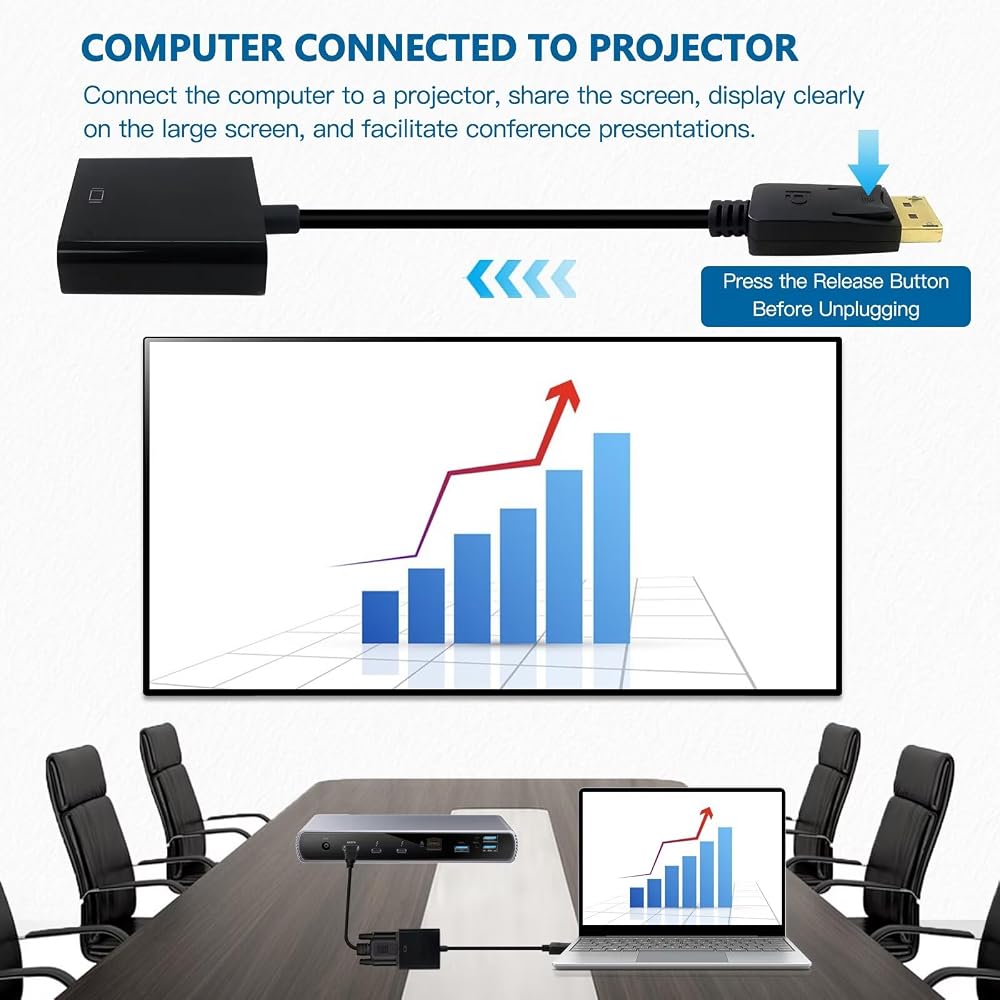 COMPUTER CONNECTED TO PROJECTOR

Connect the computer to a projector, share the screen, display clearly on the large screen, and facilitate conference presentations.

Press the Release Button Before Unplugging